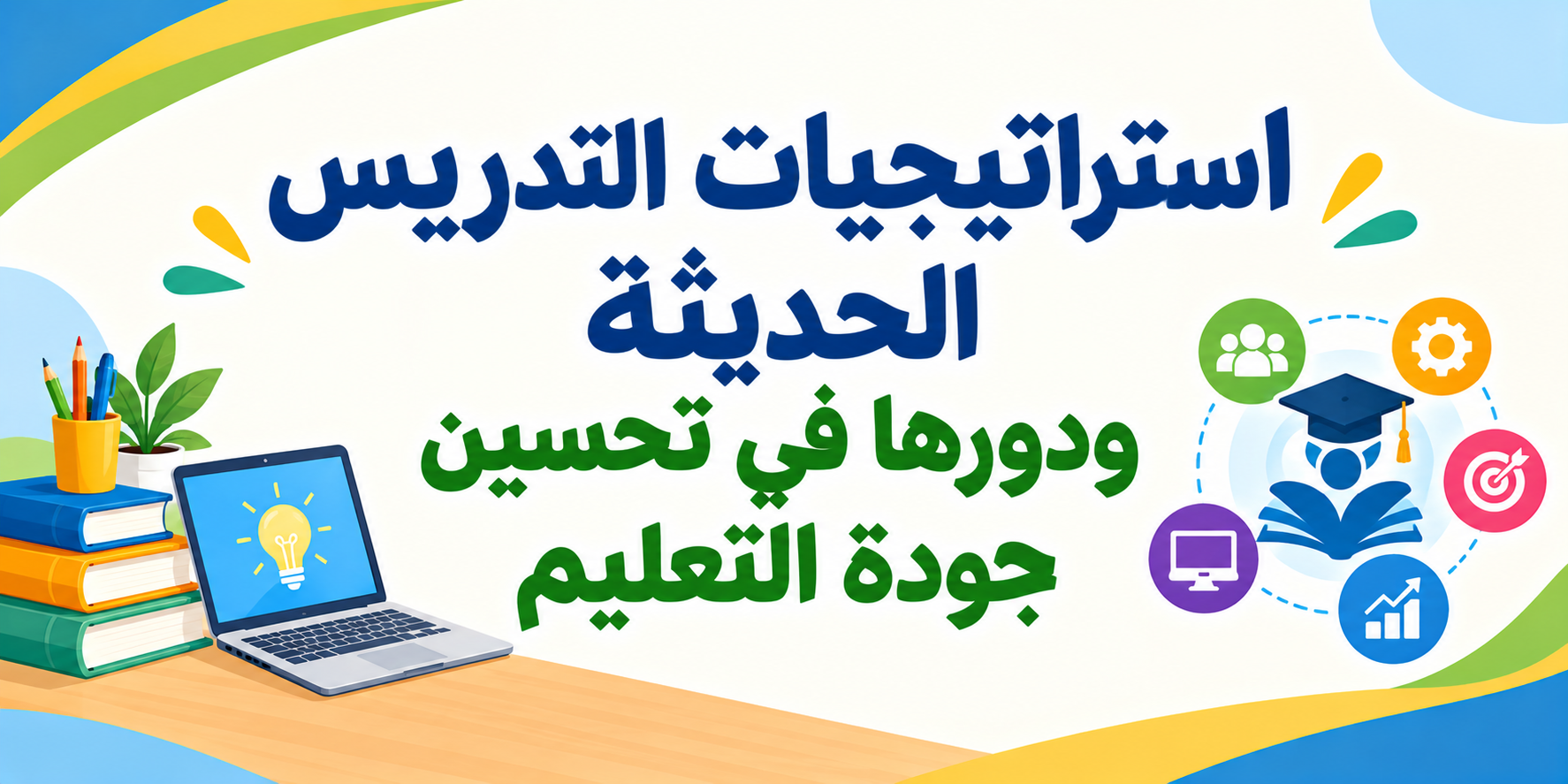 استراتيجيات التدريس الحديثة

ودورها في تحسين جودة التعليم